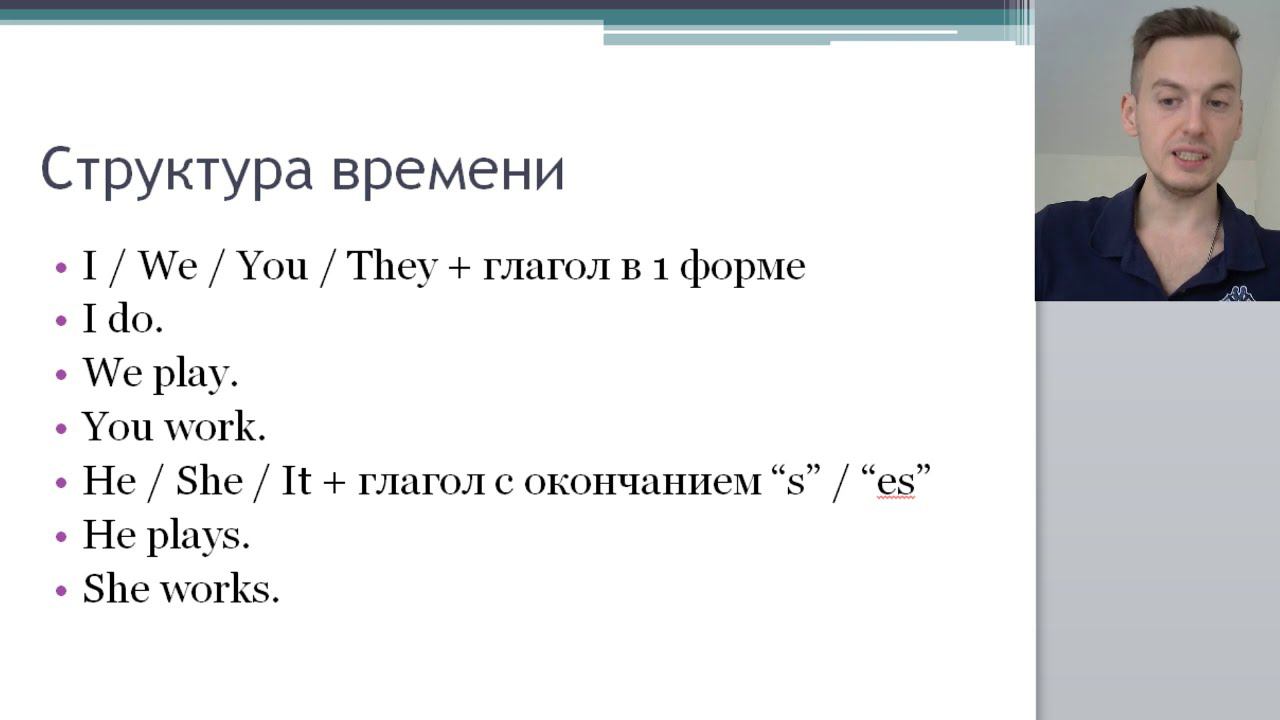 Структура времени

• I / We / You / They + глагол в 1 форме
• I do.
• We play.
• You work.
• He / She / It + глагол с окончанием “s” / “es”
• He plays.
• She works.